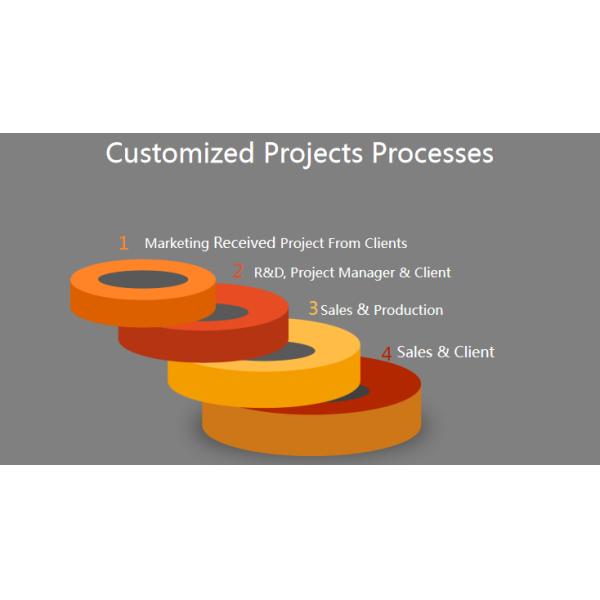 Customized Projects Processes

1 Marketing Received Project From Clients

2 R&D, Project Manager & Client

3 Sales & Production

4 Sales & Client